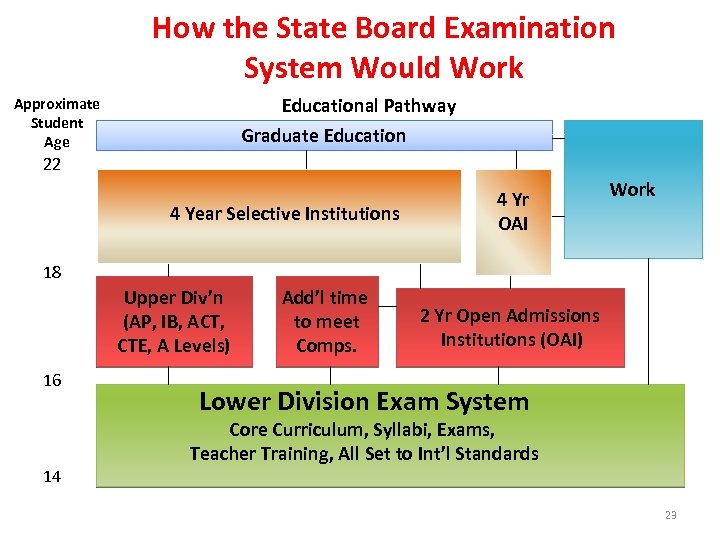 How the State Board Examination System Would Work

Approximate Student Age

Educational Pathway

Graduate Education

22

4 Year Selective Institutions

4 Yr OAI

Work

18

Upper Div'n (AP, IB, ACT, CTE, A Levels)

Add'l time to meet Comps.

2 Yr Open Admissions Institutions (OAI)

16

Lower Division Exam System
Core Curriculum, Syllabi, Exams, Teacher Training, All Set to Int'l Standards

14

23